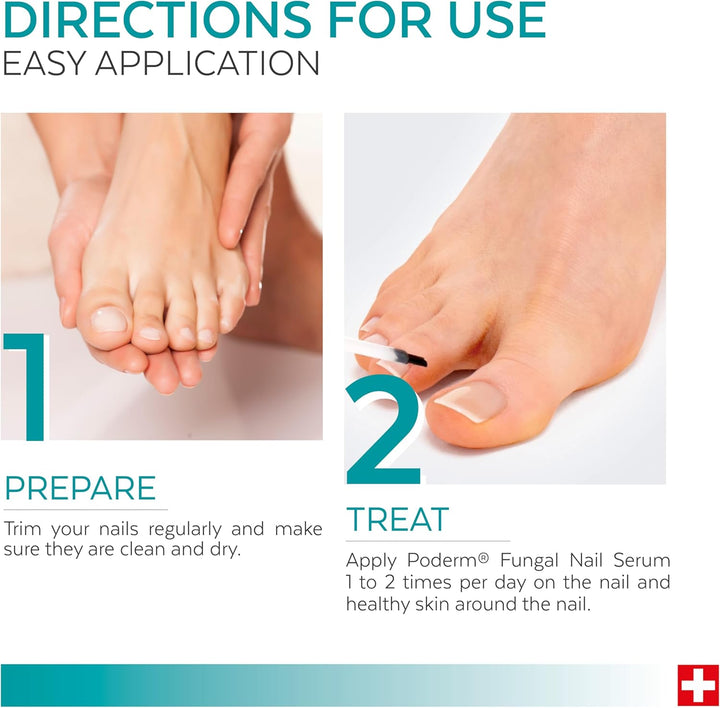 DIRECTIONS FOR USE
EASY APPLICATION

1

PREPARE

Trim your nails regularly and make sure they are clean and dry.

2

TREAT

Apply Poderm® Fungal Nail Serum 1 to 2 times per day on the nail and healthy skin around the nail.